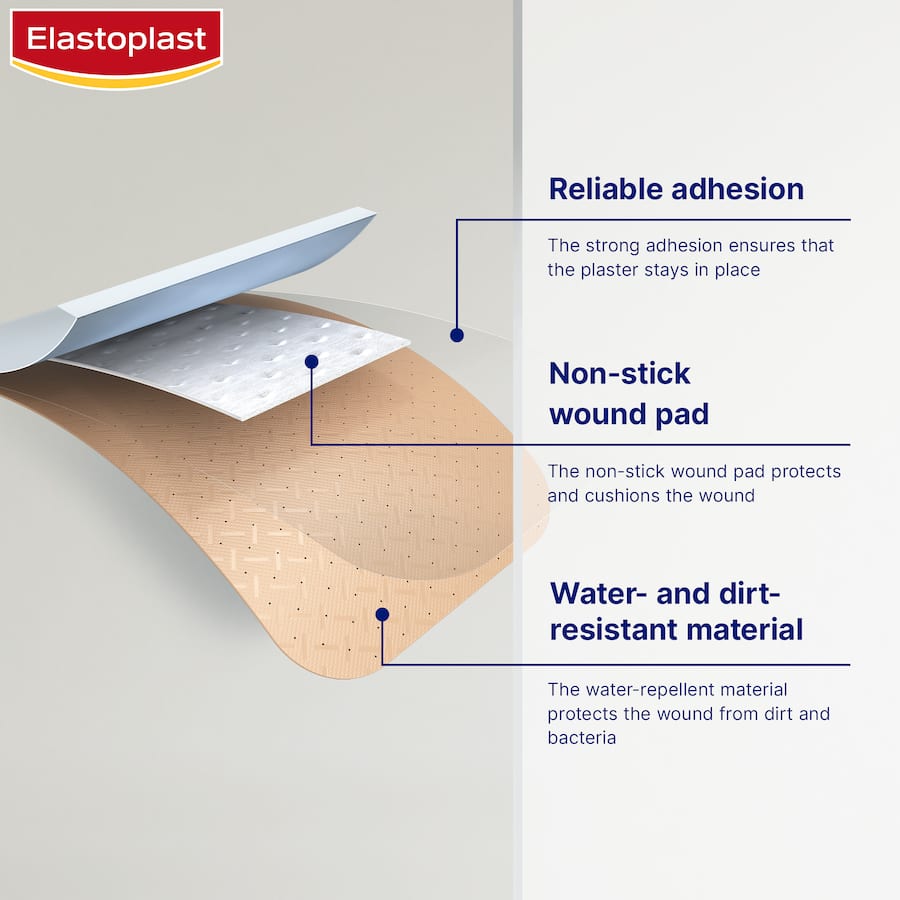 Elastoplast

Reliable adhesion

The strong adhesion ensures that the plaster stays in place

Non-stick wound pad

The non-stick wound pad protects and cushions the wound

Water- and dirt-resistant material

The water-repellent material protects the wound from dirt and bacteria